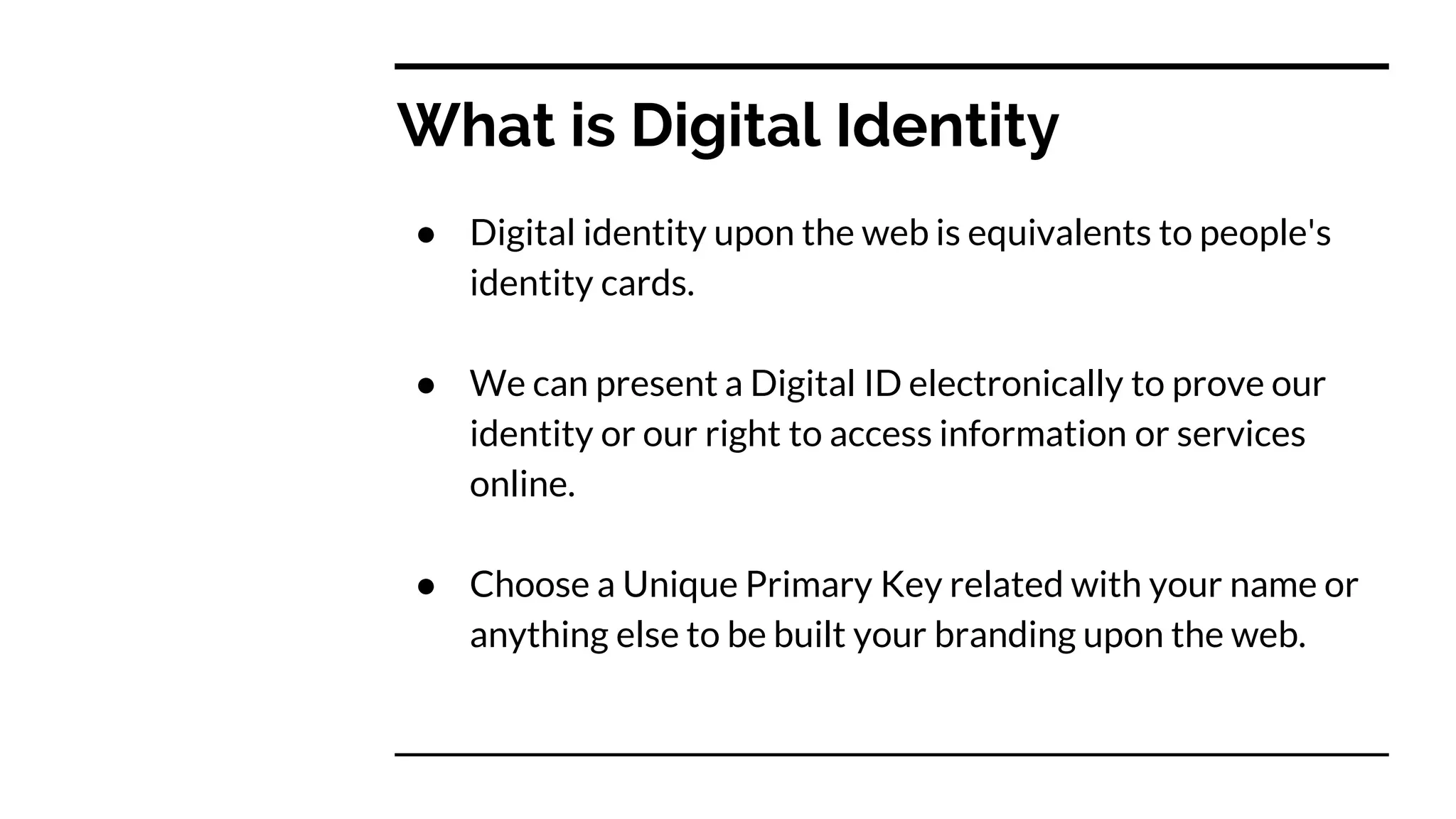 What is Digital Identity

● Digital identity upon the web is equivalents to people's identity cards.

● We can present a Digital ID electronically to prove our identity or our right to access information or services online.

● Choose a Unique Primary Key related with your name or anything else to be built your branding upon the web.